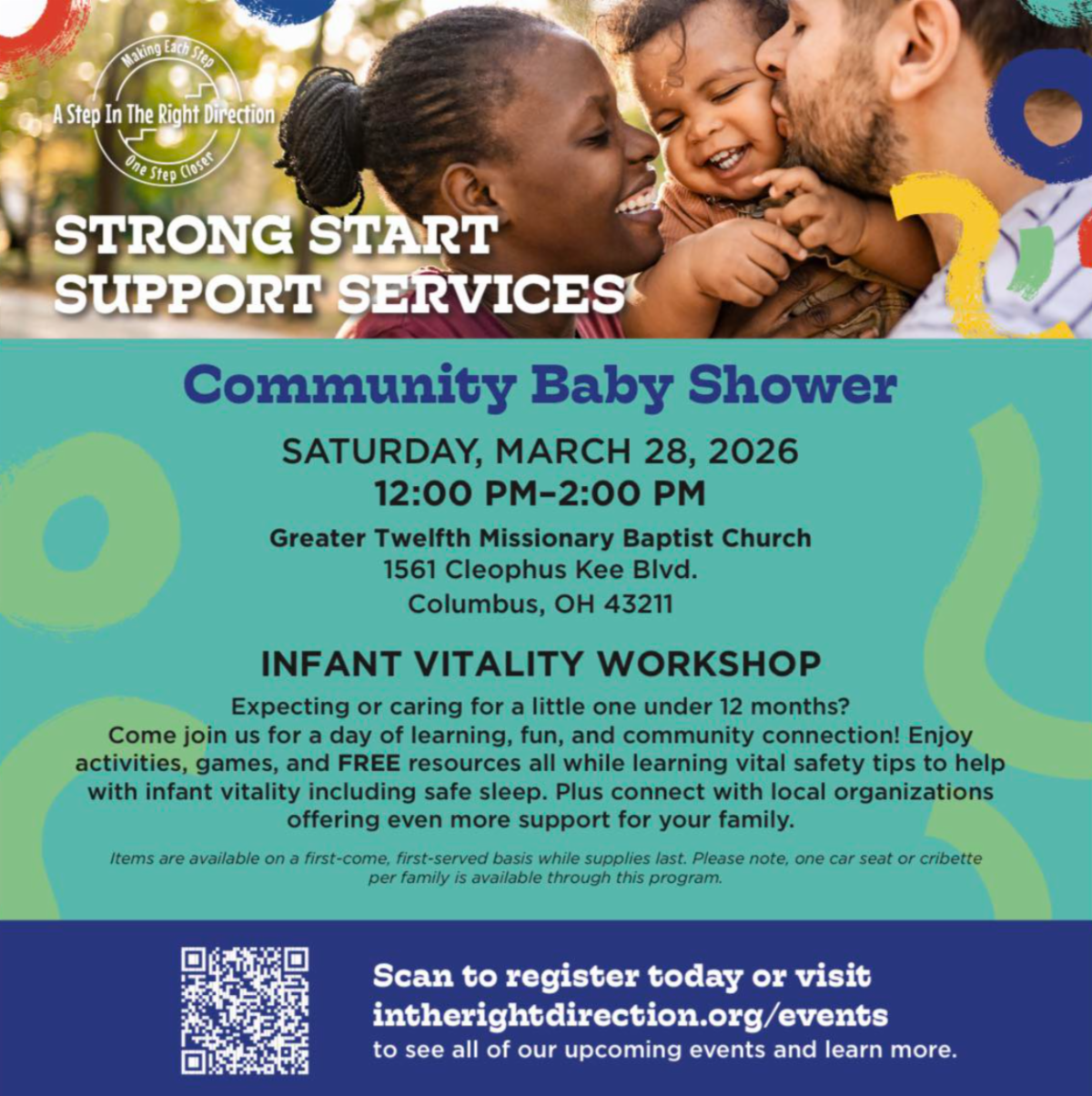 Making Each Step
A Step In The Right Direction
One Step Closer

STRONG START
SUPPORT SERVICES

Community Baby Shower

SATURDAY, MARCH 28, 2026
12:00 PM–2:00 PM

Greater Twelfth Missionary Baptist Church
1561 Cleophus Kee Blvd.
Columbus, OH 43211

INFANT VITALITY WORKSHOP

Expecting or caring for a little one under 12 months? Come join us for a day of learning, fun, and community connection! Enjoy activities, games, and FREE resources all while learning vital safety tips to help with infant vitality including safe sleep. Plus connect with local organizations offering even more support for your family.

Items are available on a first-come, first-served basis while supplies last. Please note, one car seat or cribette per family is available through this program.

Scan to register today or visit
intherightdirection.org/events
to see all of our upcoming events and learn more.